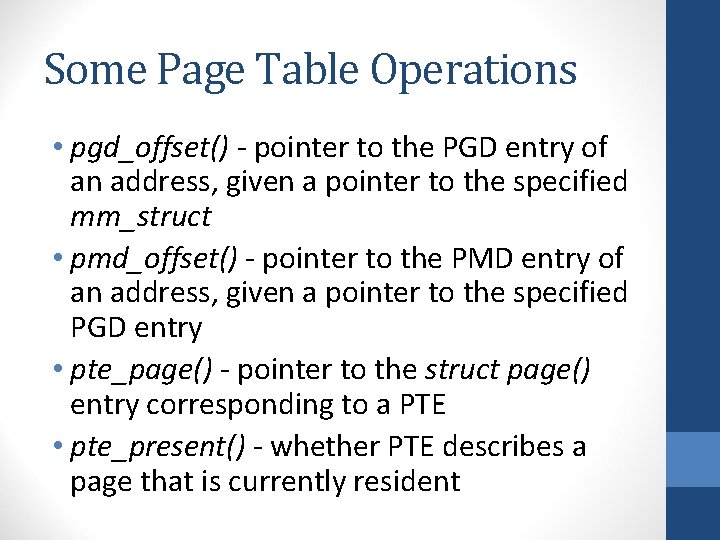 Some Page Table Operations

• pgd_offset() - pointer to the PGD entry of an address, given a pointer to the specified mm_struct
• pmd_offset() - pointer to the PMD entry of an address, given a pointer to the specified PGD entry
• pte_page() - pointer to the struct page() entry corresponding to a PTE
• pte_present() - whether PTE describes a page that is currently resident